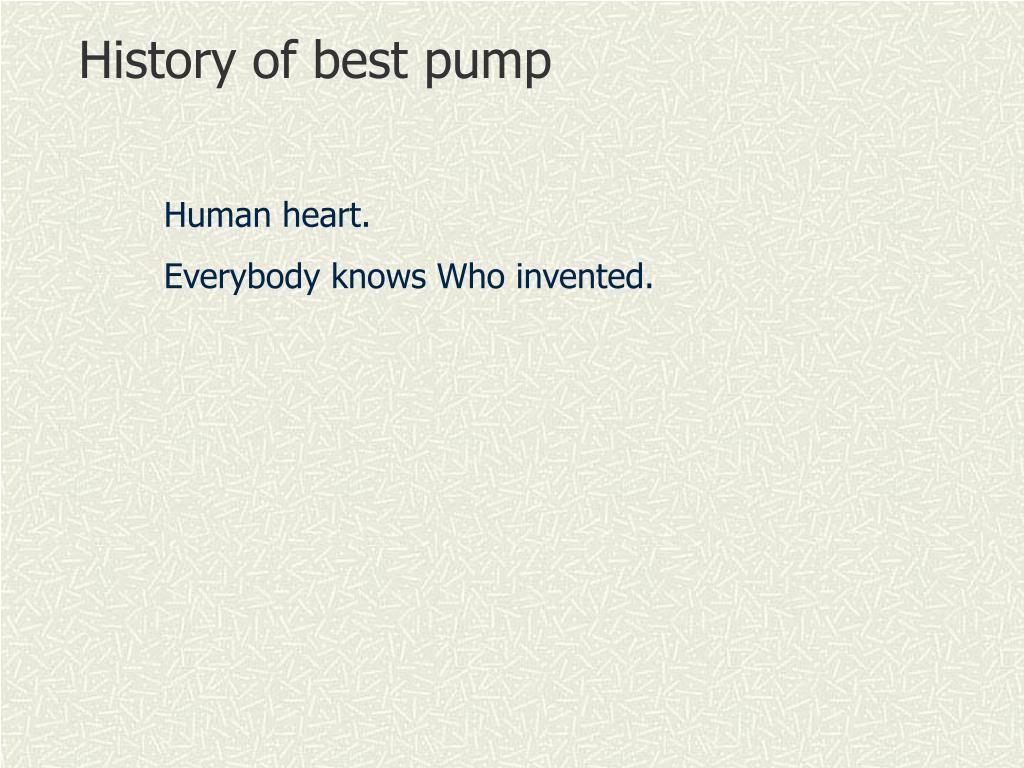 History of best pump

Human heart.

Everybody knows Who invented.